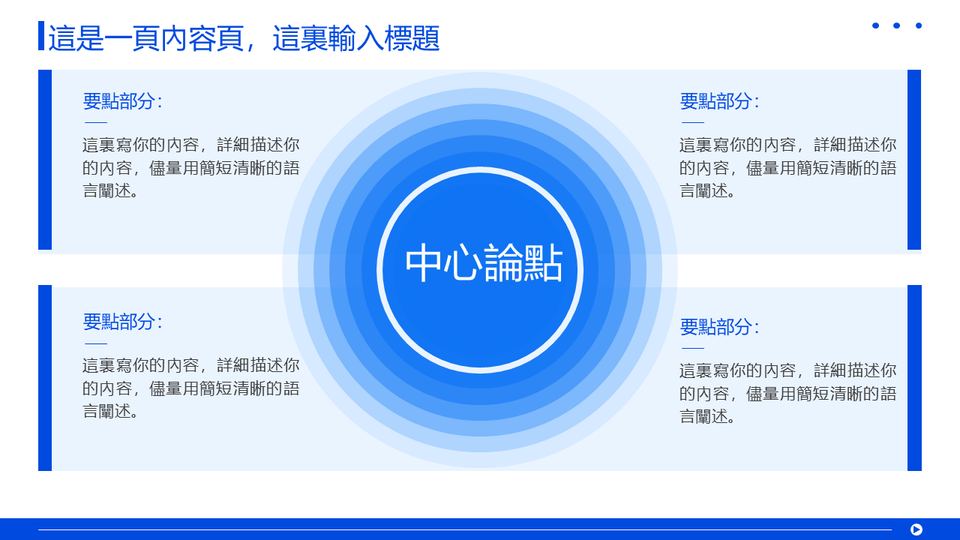 這是一頁內容頁，這裏輸入標題

要點部分：

這裏寫你的內容，詳細描述你的內容，儘量用簡短清晰的語言闡述。

要點部分：

這裏寫你的內容，詳細描述你的內容，儘量用簡短清晰的語言闡述。

中心論點

要點部分：

這裏寫你的內容，詳細描述你的內容，儘量用簡短清晰的語言闡述。

要點部分：

這裏寫你的內容，詳細描述你的內容，儘量用簡短清晰的語言闡述。